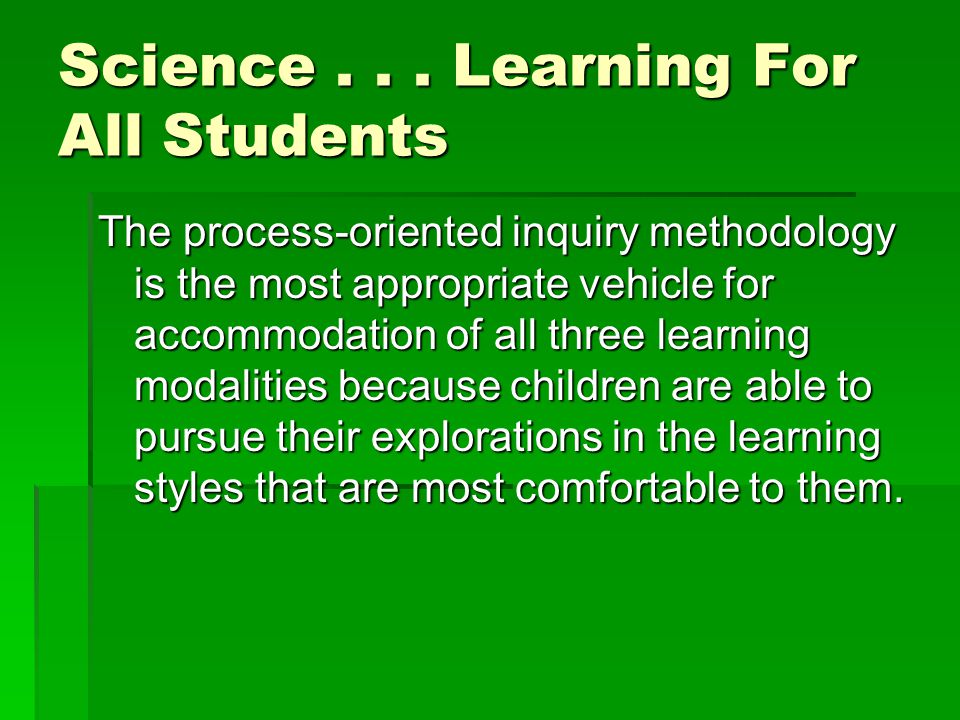 Science . . . Learning For All Students

The process-oriented inquiry methodology is the most appropriate vehicle for accommodation of all three learning modalities because children are able to pursue their explorations in the learning styles that are most comfortable to them.